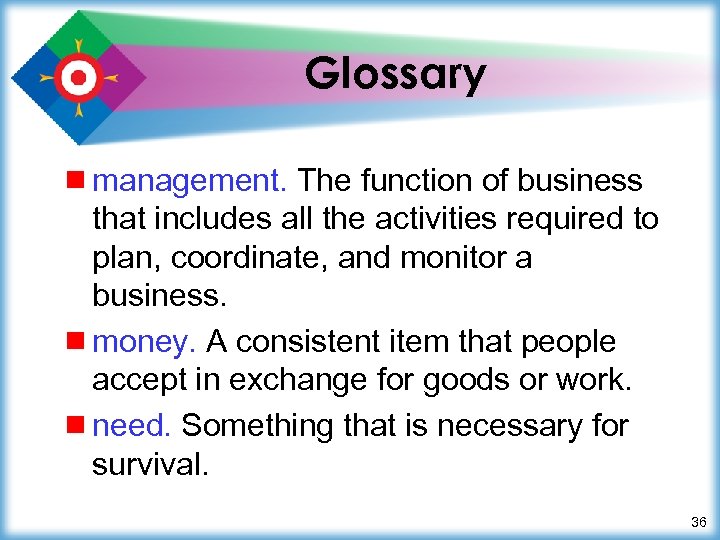 Glossary

management. The function of business that includes all the activities required to plan, coordinate, and monitor a business.

money. A consistent item that people accept in exchange for goods or work.

need. Something that is necessary for survival.

36